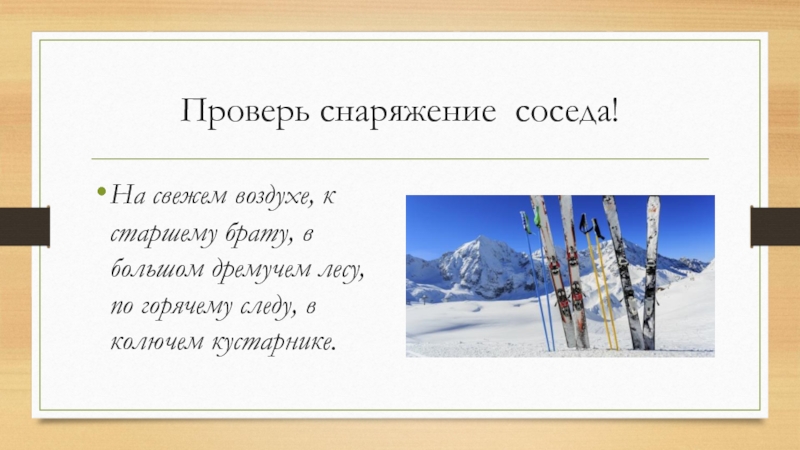 Проверь снаряжение соседа!

• На свежем воздухе, к старшему брату, в большом дремучем лесу, по горячему следу, в колючем кустарнике.